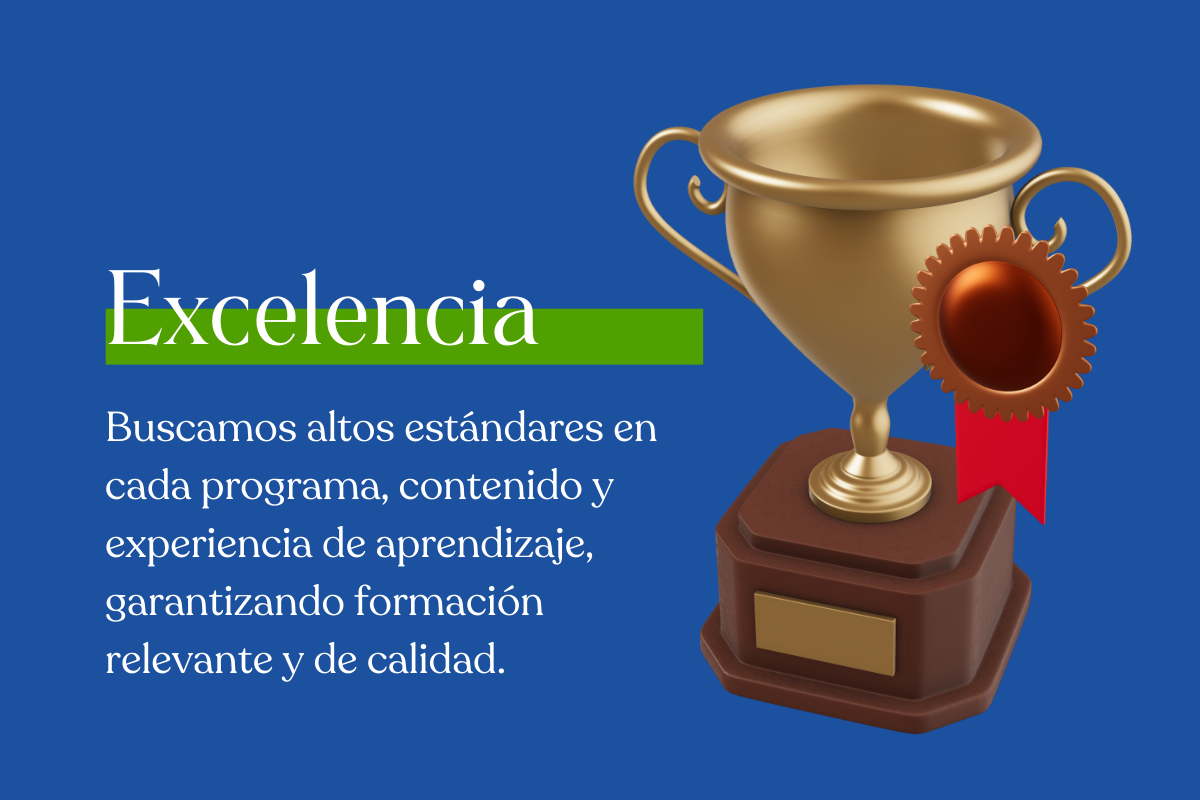 Excelencia

Buscamos altos estándares en cada programa, contenido y experiencia de aprendizaje, garantizando formación relevante y de calidad.